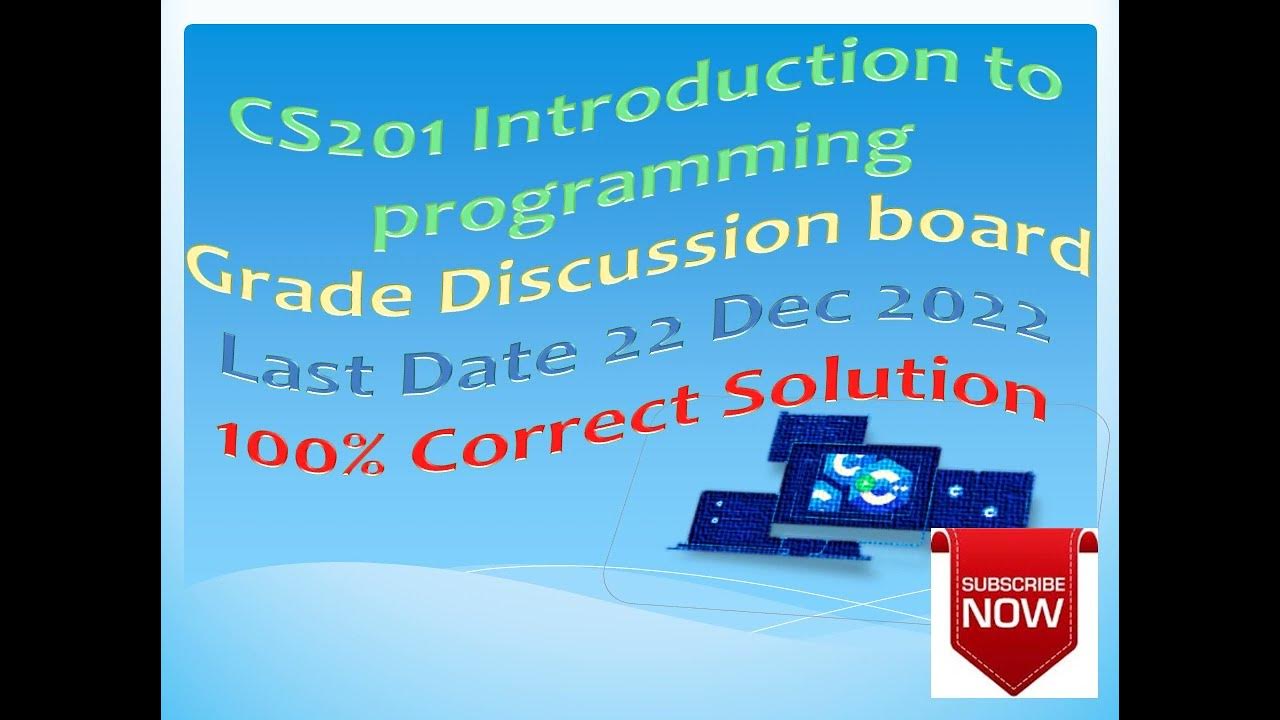 CS201 Introduction to programming
Grade Discussion board
Last Date 22 Dec 2022
100% Correct Solution

SUBSCRIBE
NOW